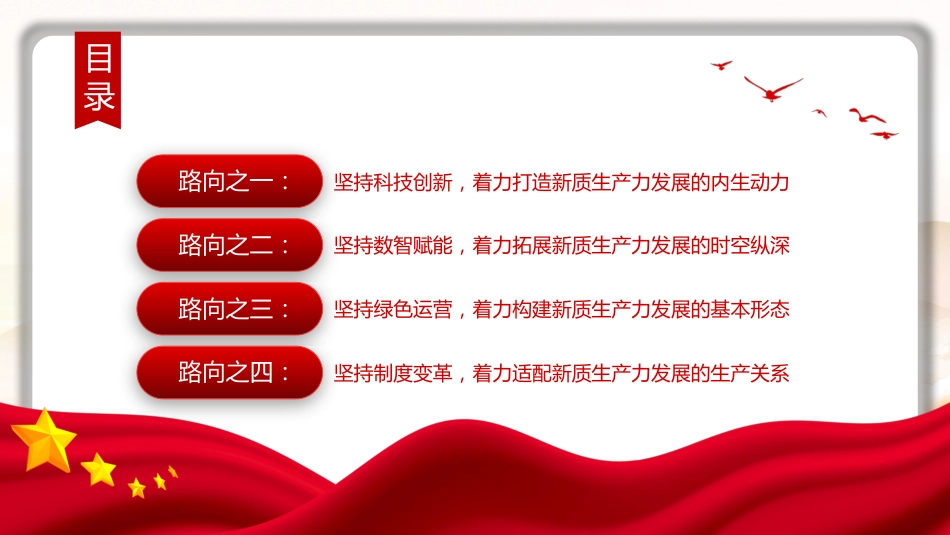 目录

路向之一： 坚持科技创新，着力打造新质生产力发展的内生动力

路向之二： 坚持数智赋能，着力拓展新质生产力发展的时空纵深

路向之三： 坚持绿色运营，着力构建新质生产力发展的基本形态

路向之四： 坚持制度变革，着力适配新质生产力发展的生产关系